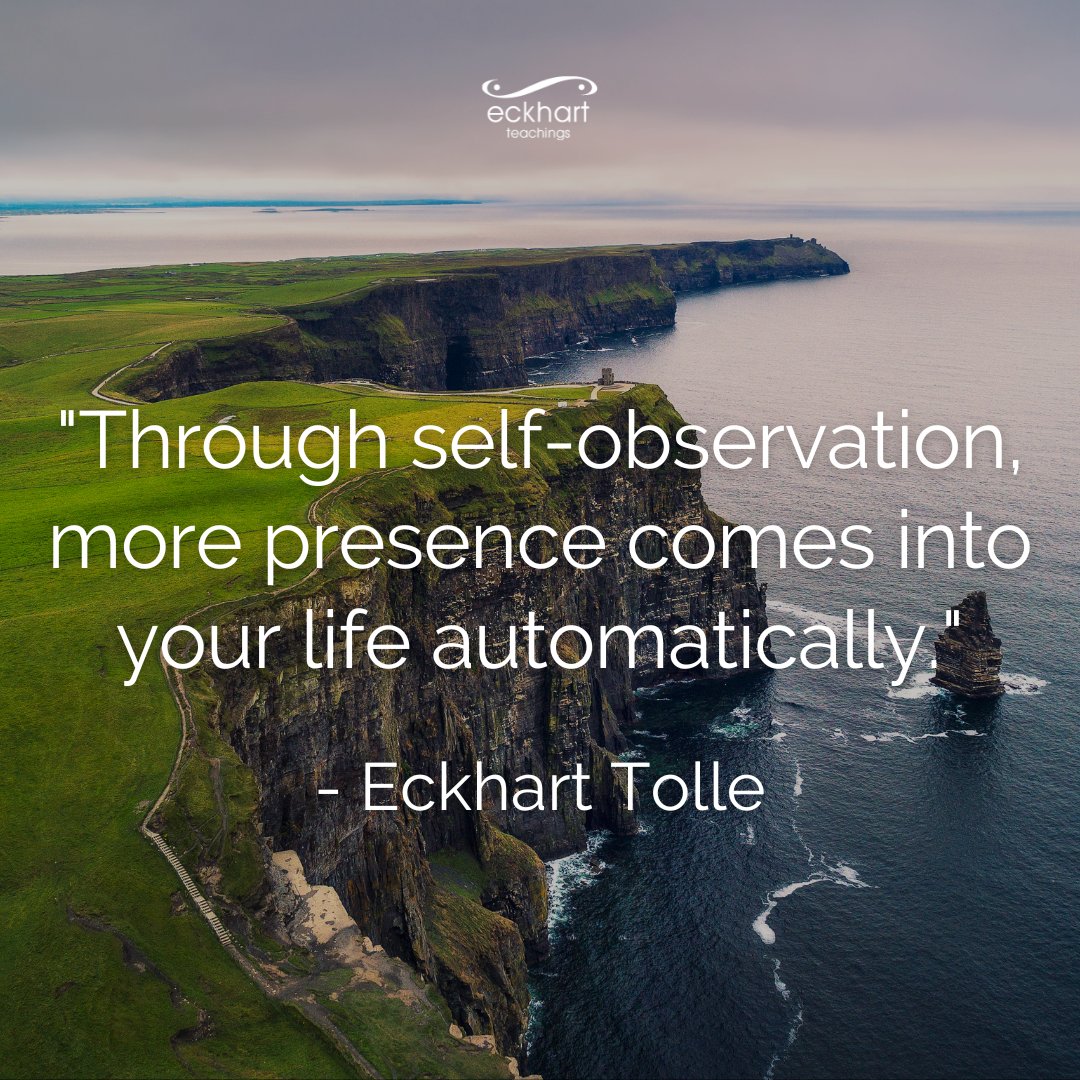 eckhart
teachings

"Through self-observation, more presence comes into your life automatically."

- Eckhart Tolle